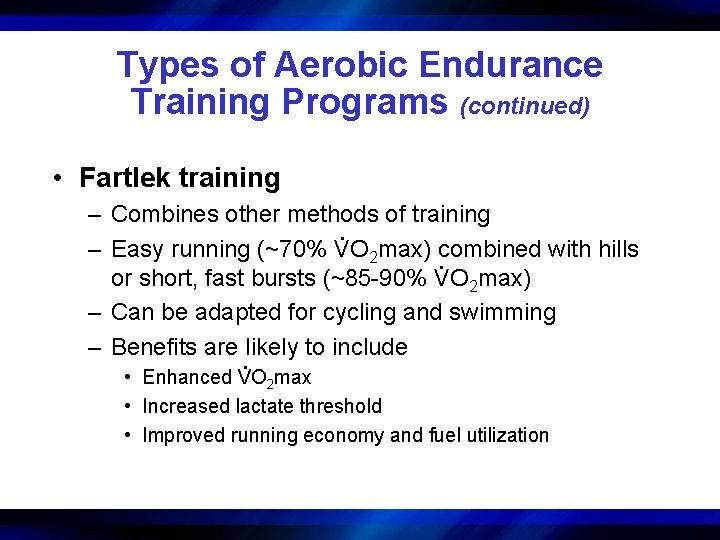 Types of Aerobic Endurance Training Programs (continued)

• Fartlek training
– Combines other methods of training
– Easy running (~70% $\dot{V}O_2$max) combined with hills or short, fast bursts (~85-90% $\dot{V}O_2$max)
– Can be adapted for cycling and swimming
– Benefits are likely to include
• Enhanced $\dot{V}O_2$max
• Increased lactate threshold
• Improved running economy and fuel utilization